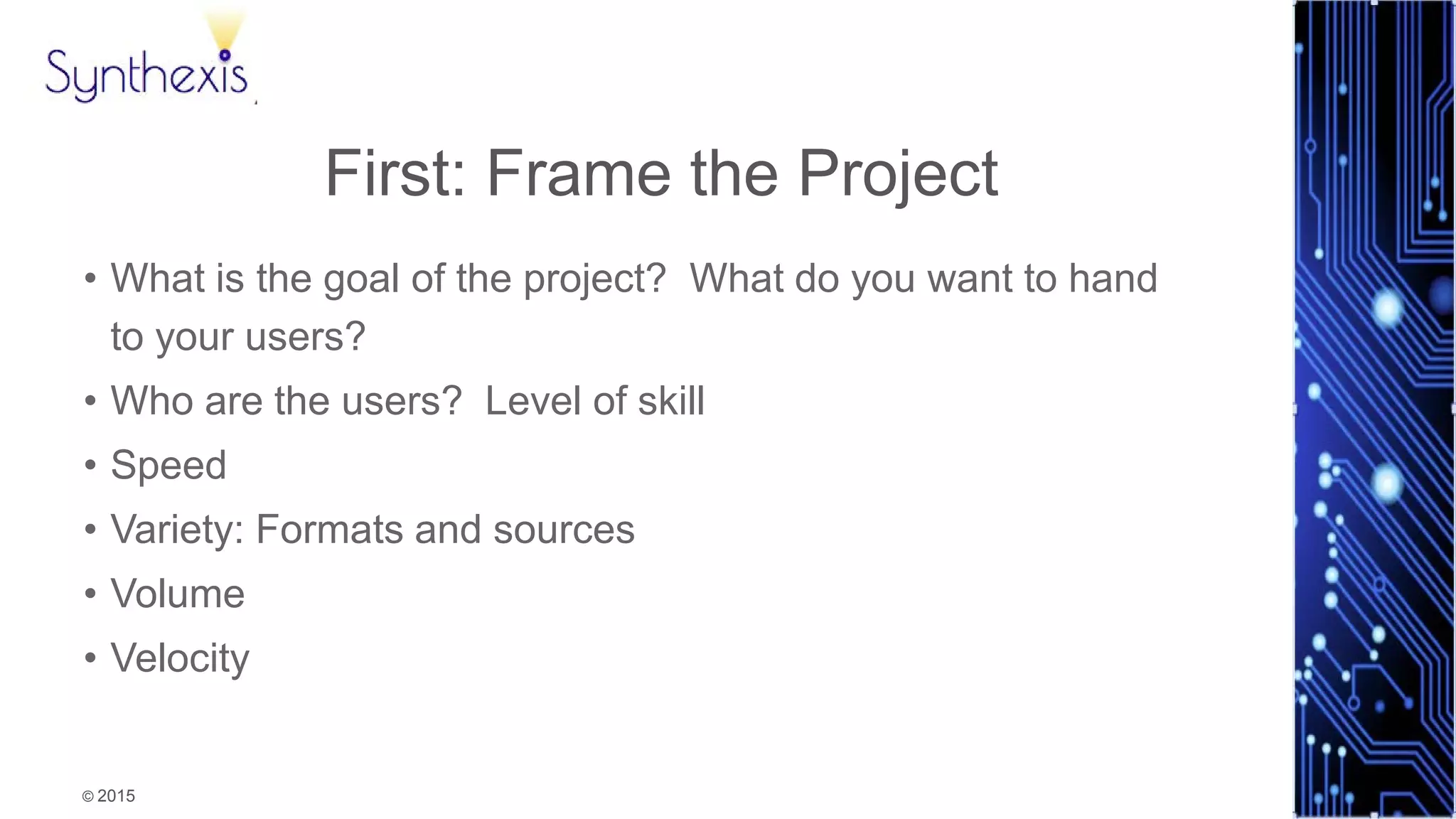 Synthexis

First: Frame the Project

• What is the goal of the project? What do you want to hand to your users?
• Who are the users? Level of skill
• Speed
• Variety: Formats and sources
• Volume
• Velocity

© 2015